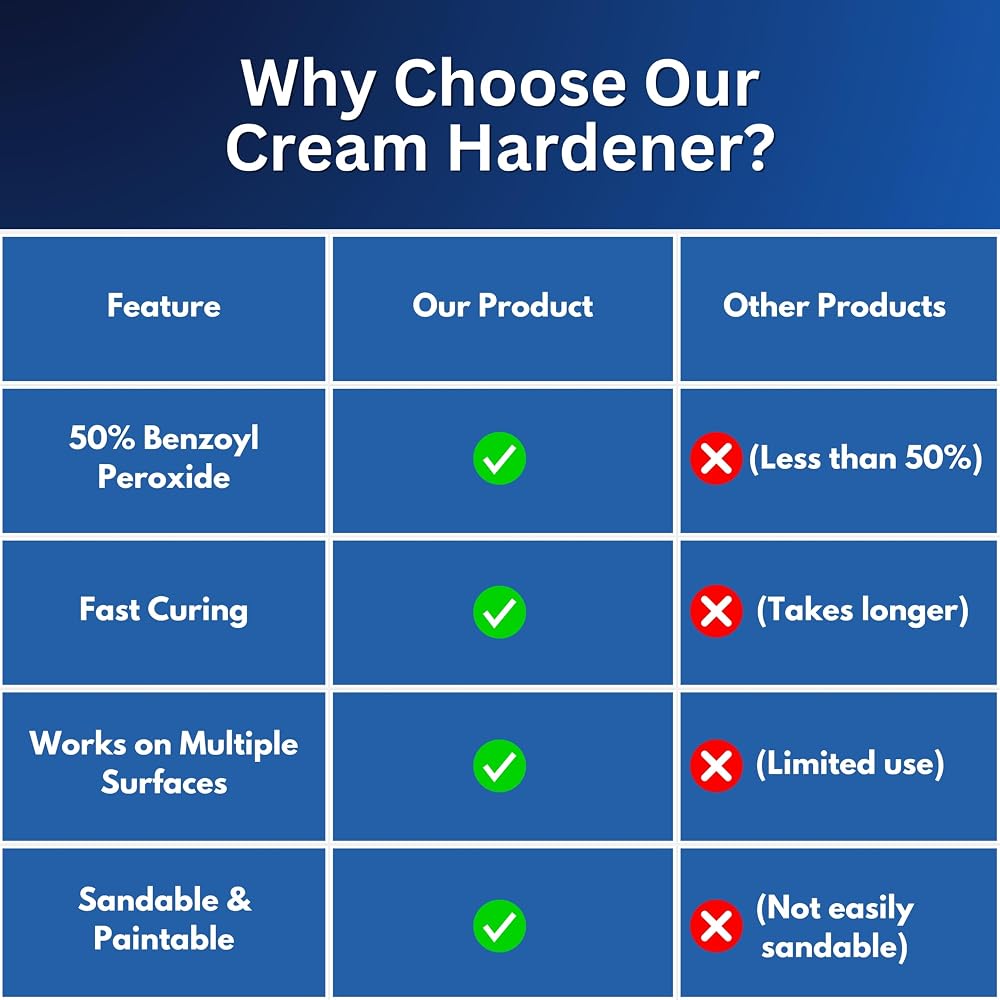 Why Choose Our Cream Hardener?

| Feature | Our Product | Other Products |
|---|---|---|
| 50% Benzoyl Peroxide | ✓ | ✗ (Less than 50%) |
| Fast Curing | ✓ | ✗ (Takes longer) |
| Works on Multiple Surfaces | ✓ | ✗ (Limited use) |
| Sandable & Paintable | ✓ | ✗ (Not easily sandable) |